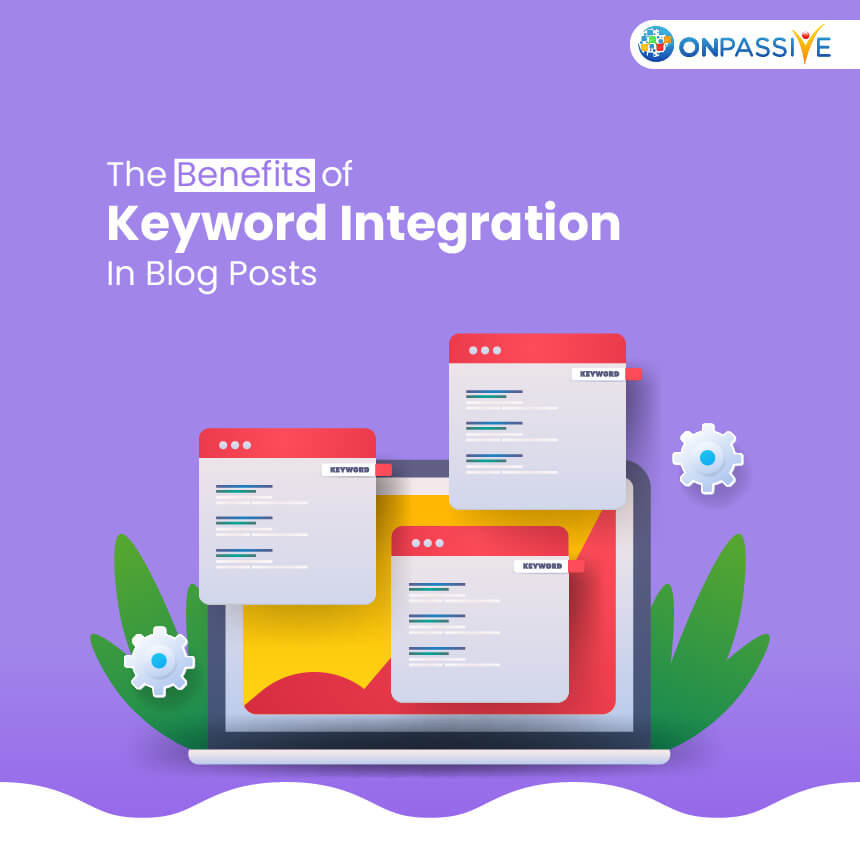 ONPASSIVE

The Benefits of
Keyword Integration
In Blog Posts

KEYWORD

KEYWORD

KEYWORD